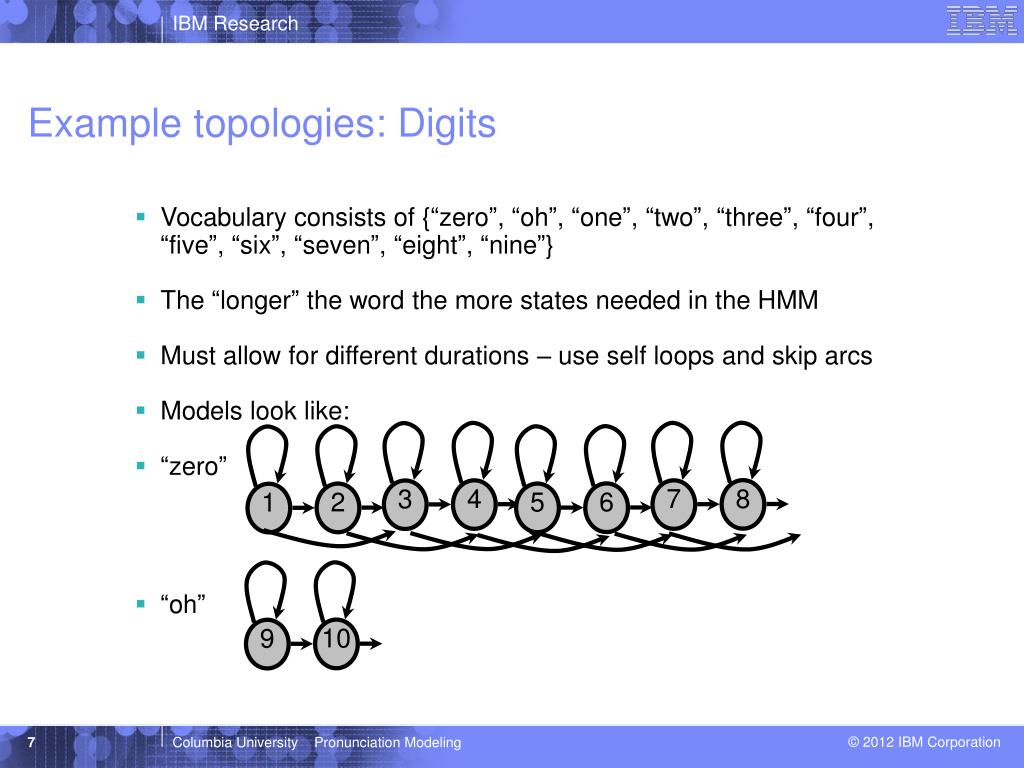 IBM Research

IBM

Example topologies: Digits

▪ Vocabulary consists of {“zero”, “oh”, “one”, “two”, “three”, “four”, “five”, “six”, “seven”, “eight”, “nine”}

▪ The “longer” the word the more states needed in the HMM

▪ Must allow for different durations – use self loops and skip arcs

▪ Models look like:

▪ “zero”

1 2 3 4 5 6 7 8

▪ “oh”

9 10

7 Columbia University Pronunciation Modeling © 2012 IBM Corporation